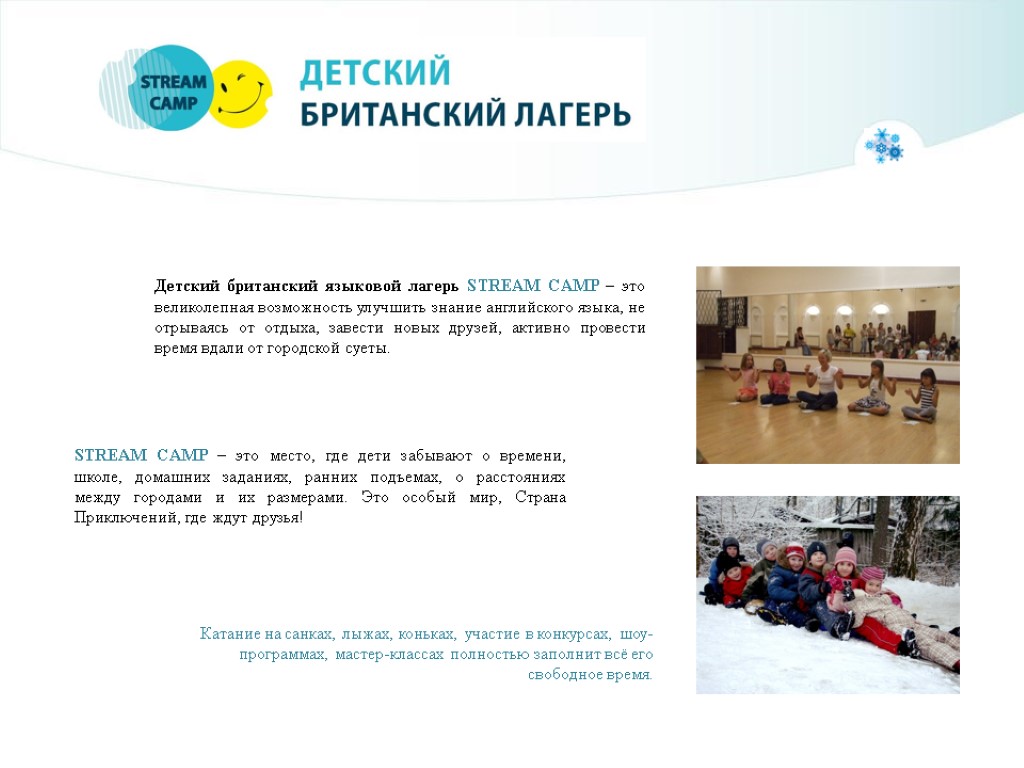 STREAM CAMP

ДЕТСКИЙ
БРИТАНСКИЙ ЛАГЕРЬ

Детский британский языковой лагерь STREAM CAMP – это великолепная возможность улучшить знание английского языка, не отрываясь от отдыха, завести новых друзей, активно провести время вдали от городской суеты.

STREAM CAMP – это место, где дети забывают о времени, школе, домашних заданиях, ранних подъемах, о расстояниях между городами и их размерами. Это особый мир, Страна Приключений, где ждут друзья!

Катание на санках, лыжах, коньках, участие в конкурсах, шоу-программах, мастер-классах полностью заполнит всё его свободное время.